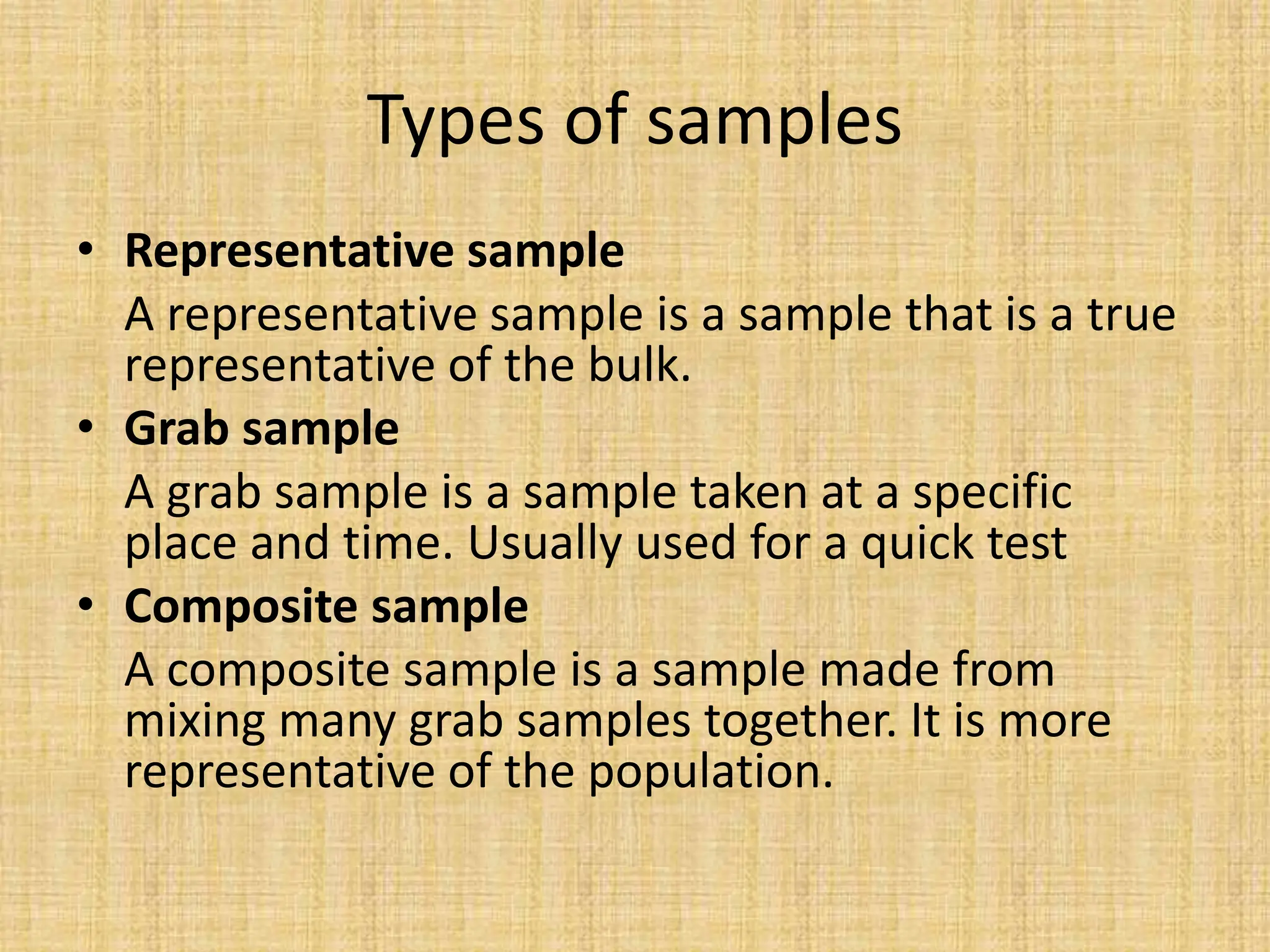 Types of samples

• Representative sample
A representative sample is a sample that is a true representative of the bulk.
• Grab sample
A grab sample is a sample taken at a specific place and time. Usually used for a quick test
• Composite sample
A composite sample is a sample made from mixing many grab samples together. It is more representative of the population.